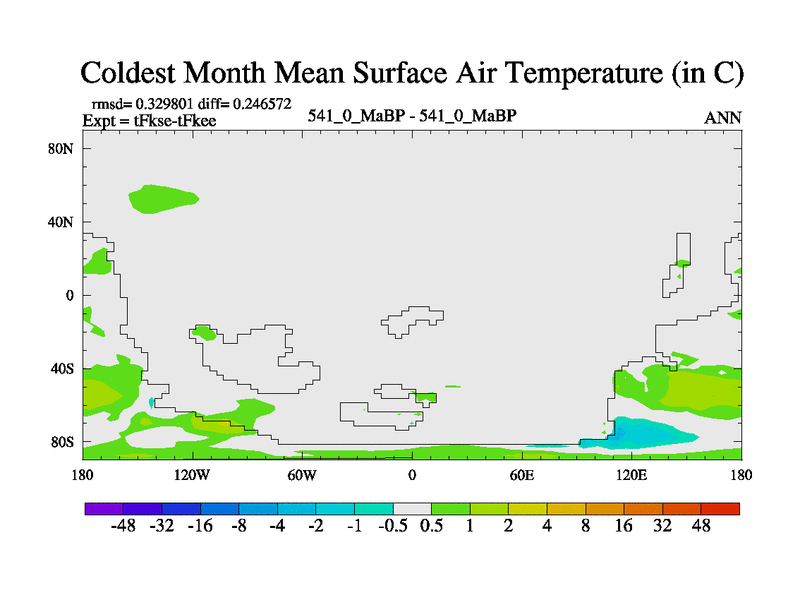 Coldest Month Mean Surface Air Temperature (in C)

rmsd= 0.329801 diff= 0.246572
Expt = tFkse-tFkee

541_0_MaBP - 541_0_MaBP

ANN

80N
40N
0
40S
80S

180
120W
60W
0
60E
120E
180

-48 -32 -16 -8 -4 -2 -1 -0.5 0.5 1 2 4 8 16 32 48